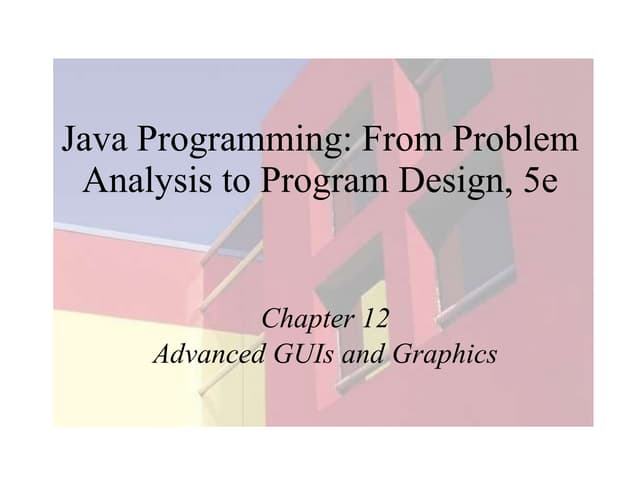 Java Programming: From Problem Analysis to Program Design, 5e

Chapter 12
Advanced GUIs and Graphics